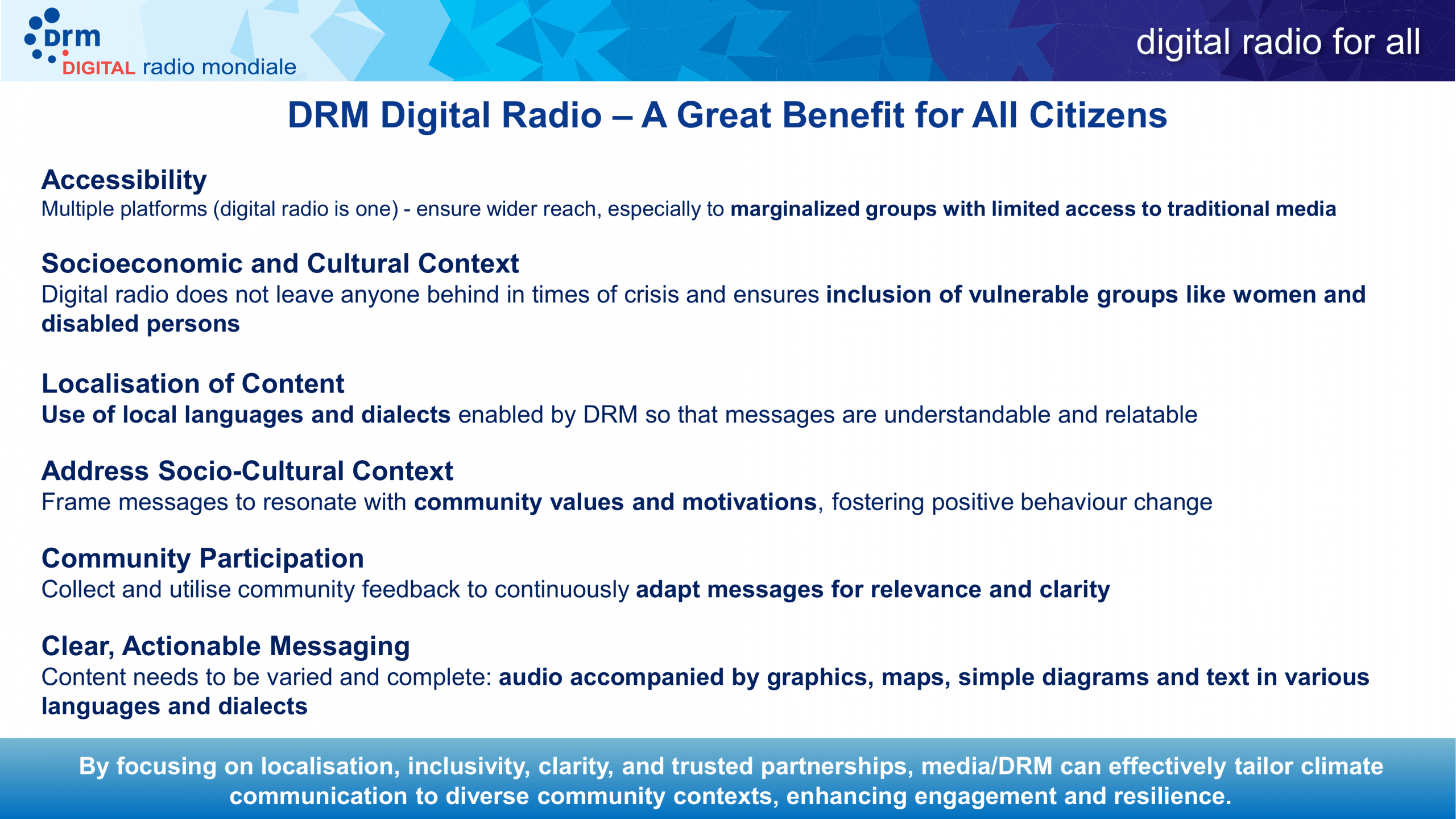 drm
DIGITAL radio mondiale

digital radio for all

DRM Digital Radio – A Great Benefit for All Citizens

Accessibility
Multiple platforms (digital radio is one) - ensure wider reach, especially to marginalized groups with limited access to traditional media

Socioeconomic and Cultural Context
Digital radio does not leave anyone behind in times of crisis and ensures inclusion of vulnerable groups like women and disabled persons

Localisation of Content
Use of local languages and dialects enabled by DRM so that messages are understandable and relatable

Address Socio-Cultural Context
Frame messages to resonate with community values and motivations, fostering positive behaviour change

Community Participation
Collect and utilise community feedback to continuously adapt messages for relevance and clarity

Clear, Actionable Messaging
Content needs to be varied and complete: audio accompanied by graphics, maps, simple diagrams and text in various languages and dialects

By focusing on localisation, inclusivity, clarity, and trusted partnerships, media/DRM can effectively tailor climate communication to diverse community contexts, enhancing engagement and resilience.